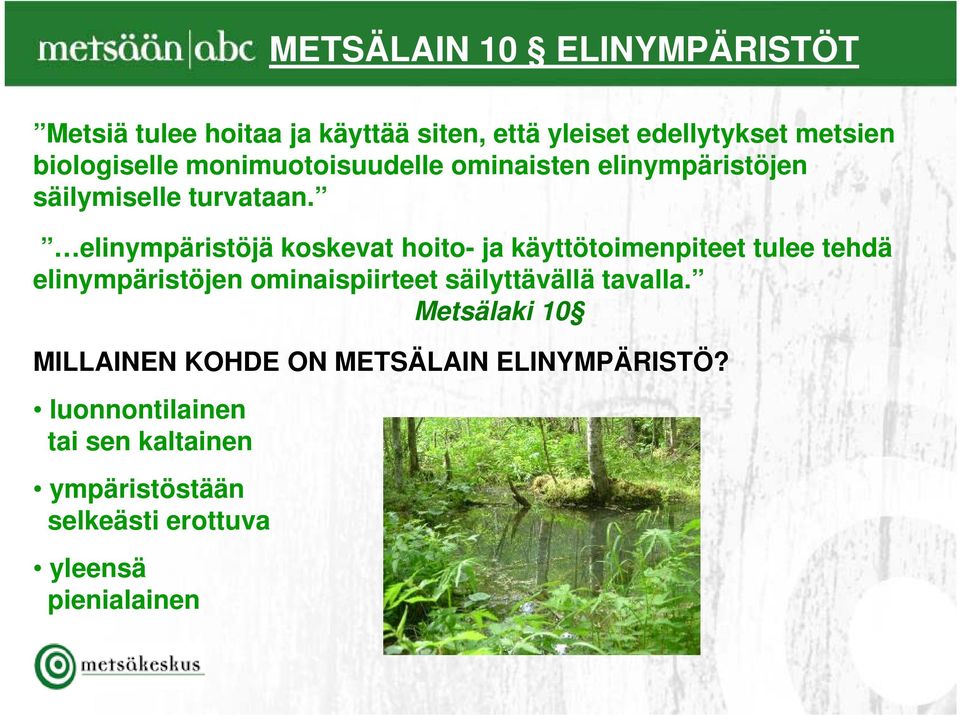 metsään|abc METSÄLAIN 10 § ELINYMPÄRISTÖT

”Metsiä tulee hoitaa ja käyttää siten, että yleiset edellytykset metsien biologiselle monimuotoisuudelle ominaisten elinympäristöjen säilymiselle turvataan.”

”…elinympäristöjä koskevat hoito- ja käyttötoimenpiteet tulee tehdä elinympäristöjen ominaispiirteet säilyttävällä tavalla.”
Metsälaki 10§

MILLAINEN KOHDE ON METSÄLAIN ELINYMPÄRISTÖ?

• luonnontilainen tai sen kaltainen

• ympäristöstään selkeästi erottuva

• yleensä pienialainen

metsäkeskus